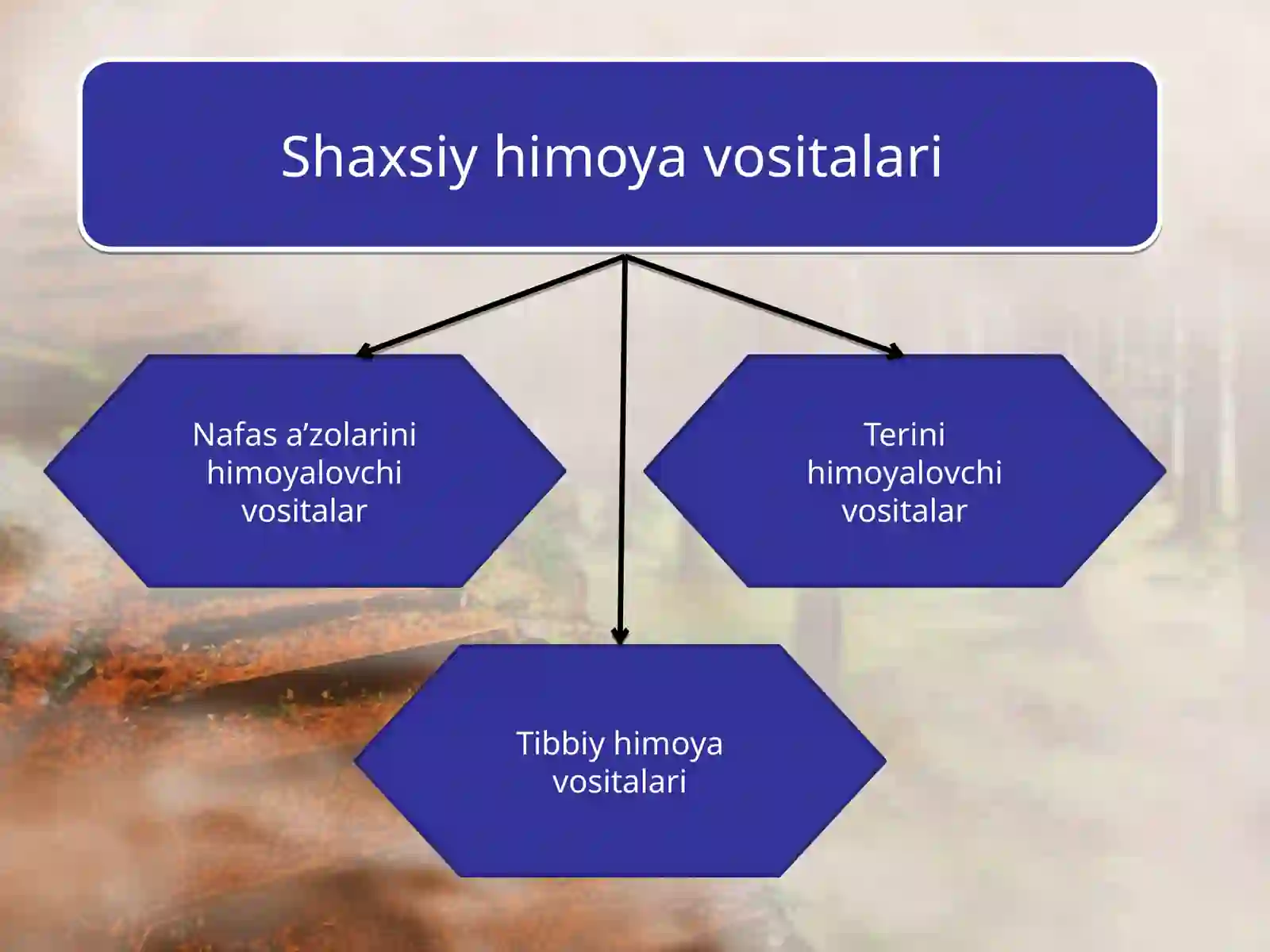 Shaxsiy himoya vositalari

Nafas a’zolarini himoyalovchi vositalar

Terini himoyalovchi vositalar

Tibbiy himoya vositalari